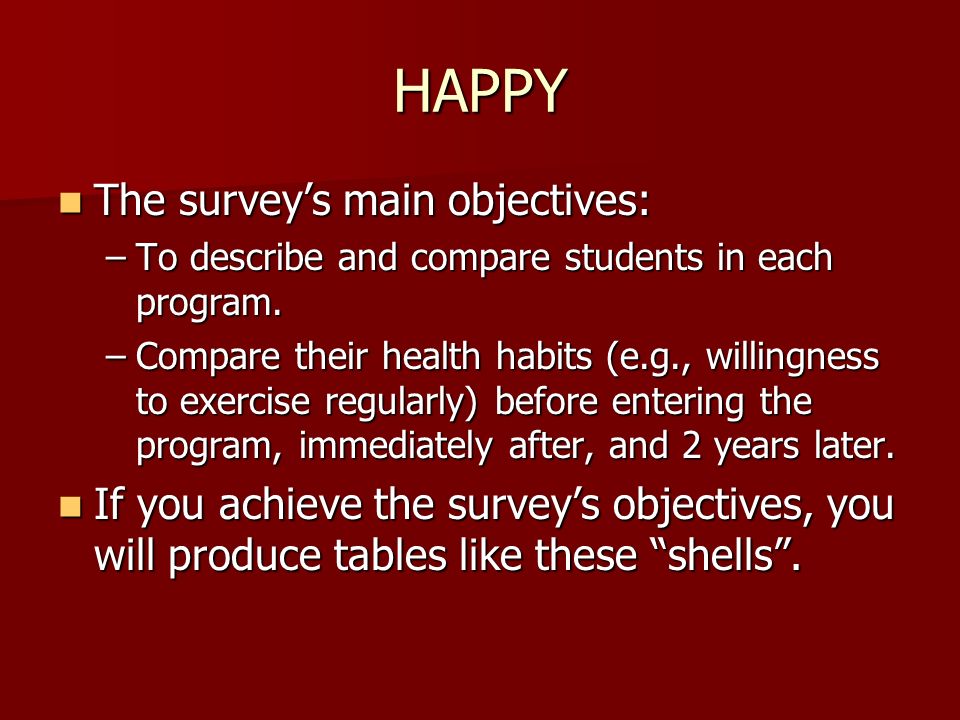 HAPPY

The survey’s main objectives:

– To describe and compare students in each program.

– Compare their health habits (e.g., willingness to exercise regularly) before entering the program, immediately after, and 2 years later.

If you achieve the survey’s objectives, you will produce tables like these “shells”.